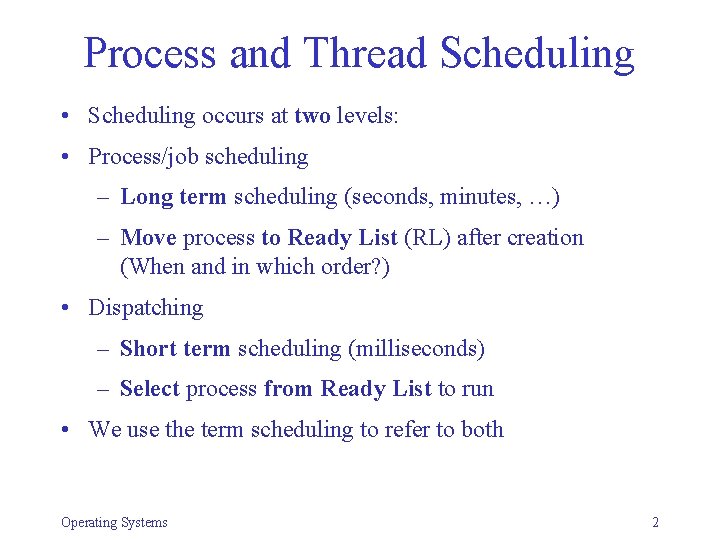 Process and Thread Scheduling

• Scheduling occurs at two levels:
• Process/job scheduling
  – Long term scheduling (seconds, minutes, …)
  – Move process to Ready List (RL) after creation (When and in which order?)
• Dispatching
  – Short term scheduling (milliseconds)
  – Select process from Ready List to run
• We use the term scheduling to refer to both

Operating Systems

2